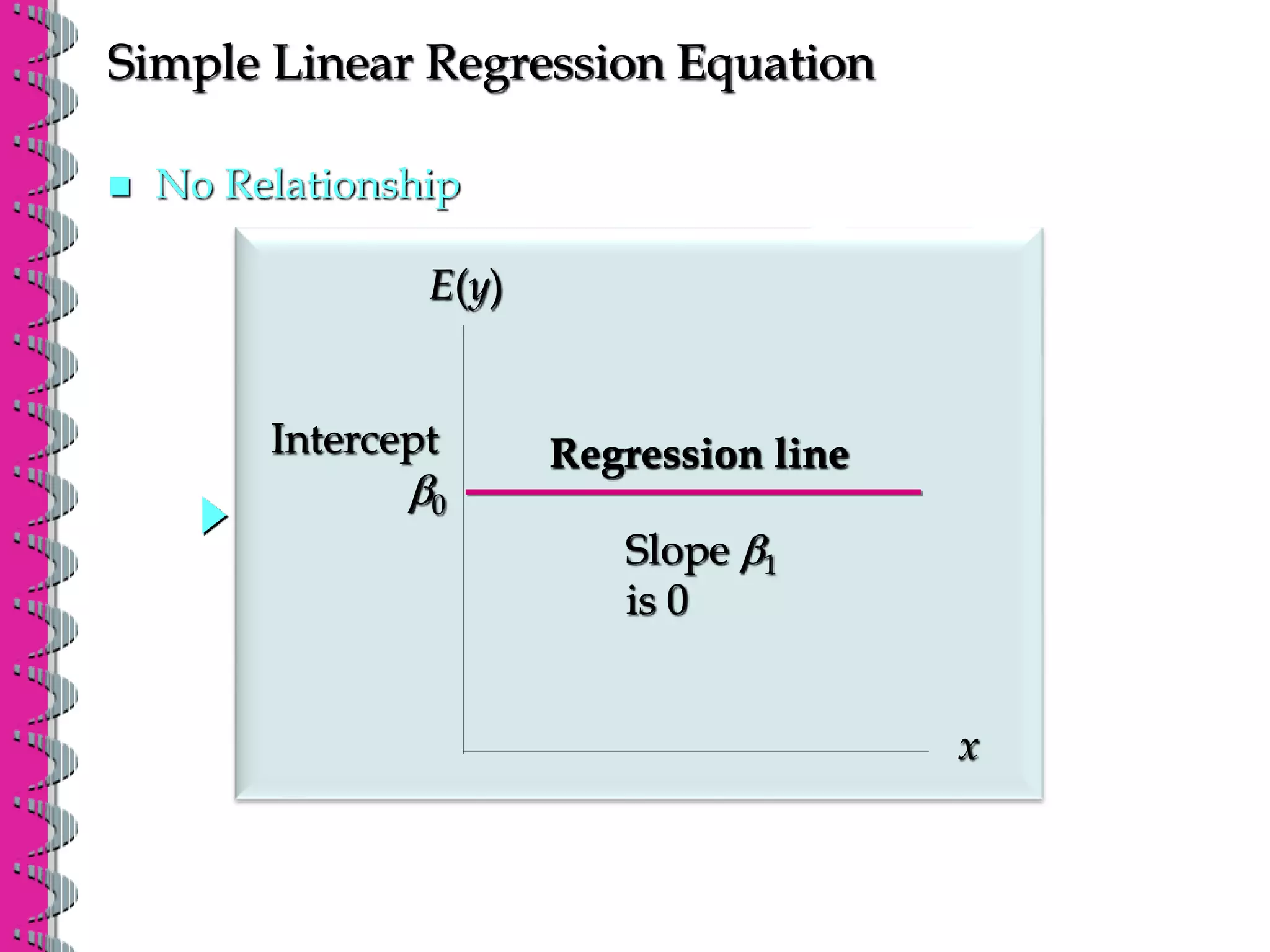 Simple Linear Regression Equation

No Relationship

$E(y)$

Intercept $\beta_0$

Regression line

Slope $\beta_1$ is 0

$x$